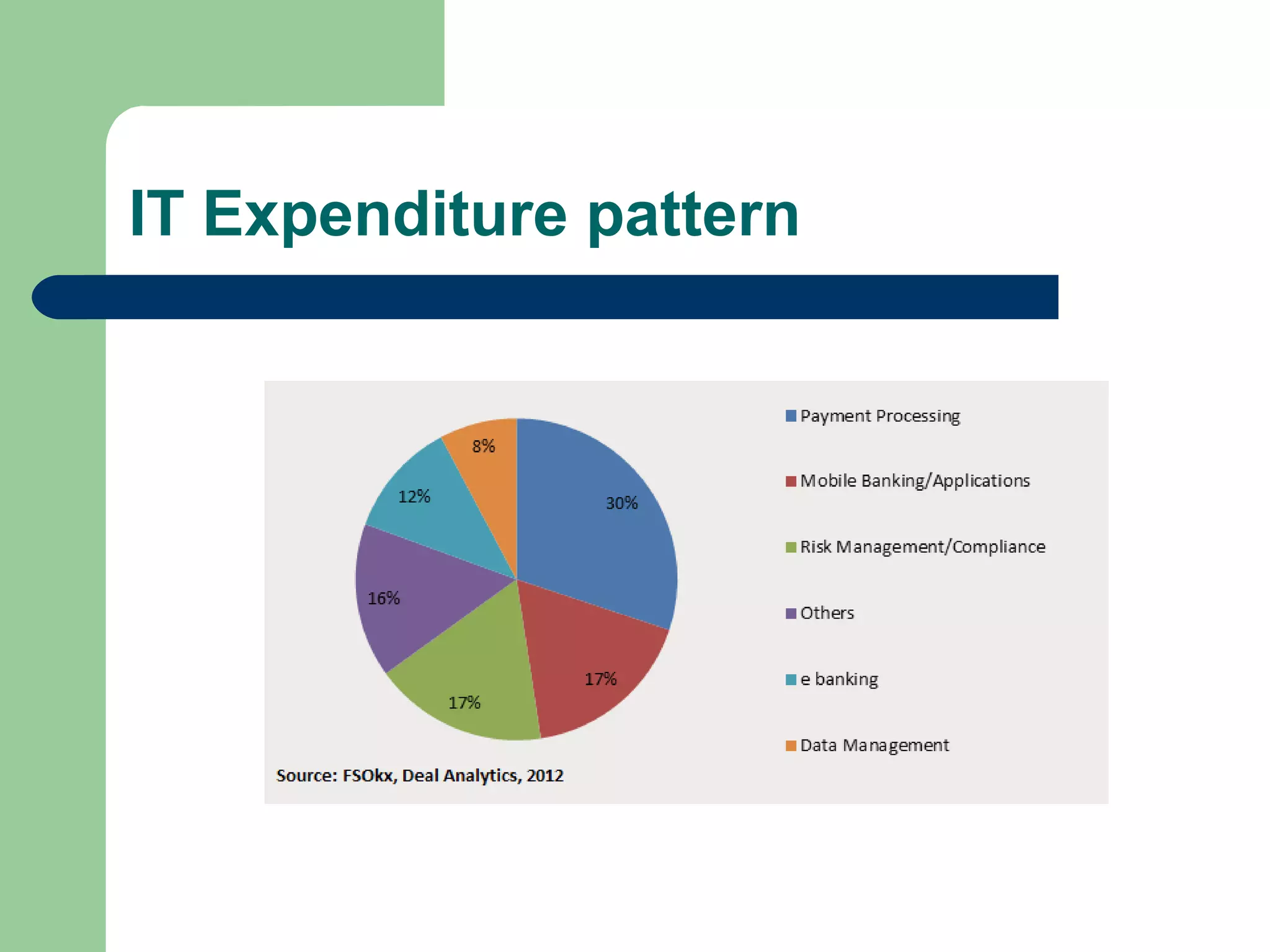 IT Expenditure pattern

8%
12%
30%
16%
17%
17%

Payment Processing
Mobile Banking/Applications
Risk Management/Compliance
Others
e banking
Data Management

Source: FSOkx, Deal Analytics, 2012